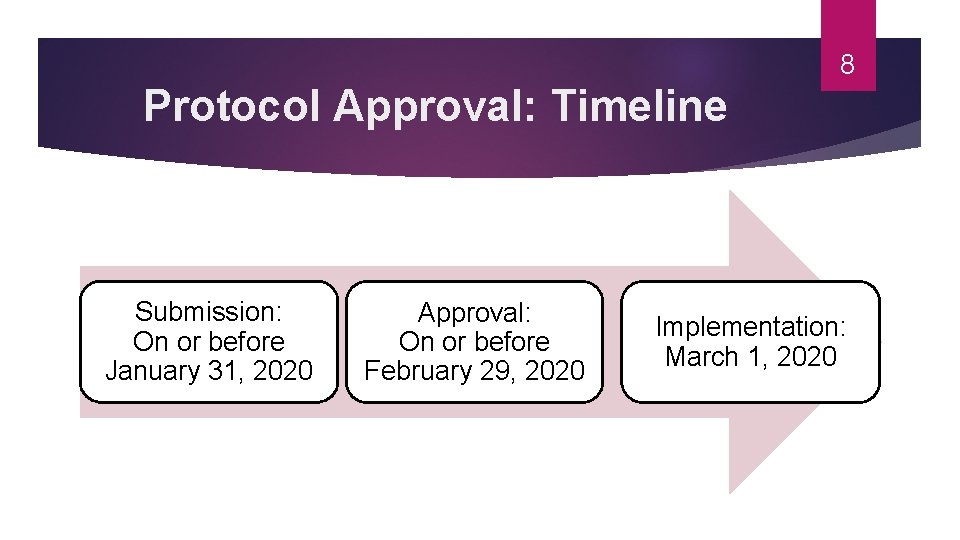 8

Protocol Approval: Timeline

Submission:
On or before
January 31, 2020

Approval:
On or before
February 29, 2020

Implementation:
March 1, 2020